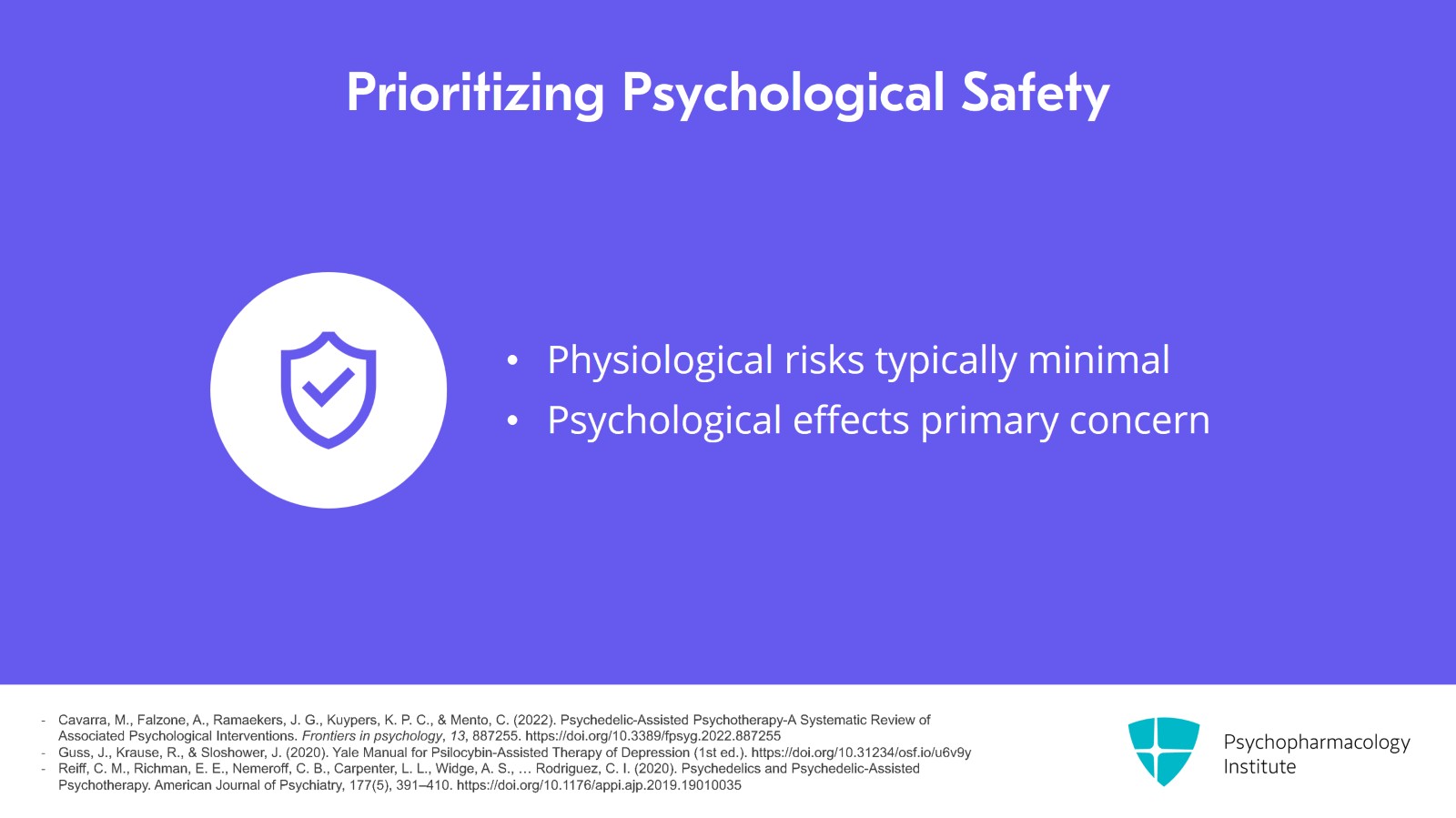 Prioritizing Psychological Safety

• Physiological risks typically minimal
• Psychological effects primary concern

- Cavarra, M., Falzone, A., Ramaekers, J. G., Kuypers, K. P. C., & Mento, C. (2022). Psychedelic-Assisted Psychotherapy-A Systematic Review of Associated Psychological Interventions. Frontiers in psychology, 13, 887255. https://doi.org/10.3389/fpsyg.2022.887255
- Guss, J., Krause, R., & Sloshower, J. (2020). Yale Manual for Psilocybin-Assisted Therapy of Depression (1st ed.). https://doi.org/10.31234/osf.io/u6v9y
- Reiff, C. M., Richman, E. E., Nemeroff, C. B., Carpenter, L. L., Widge, A. S., … Rodriguez, C. I. (2020). Psychedelics and Psychedelic-Assisted Psychotherapy. American Journal of Psychiatry, 177(5), 391–410. https://doi.org/10.1176/appi.ajp.2019.19010035

Psychopharmacology Institute